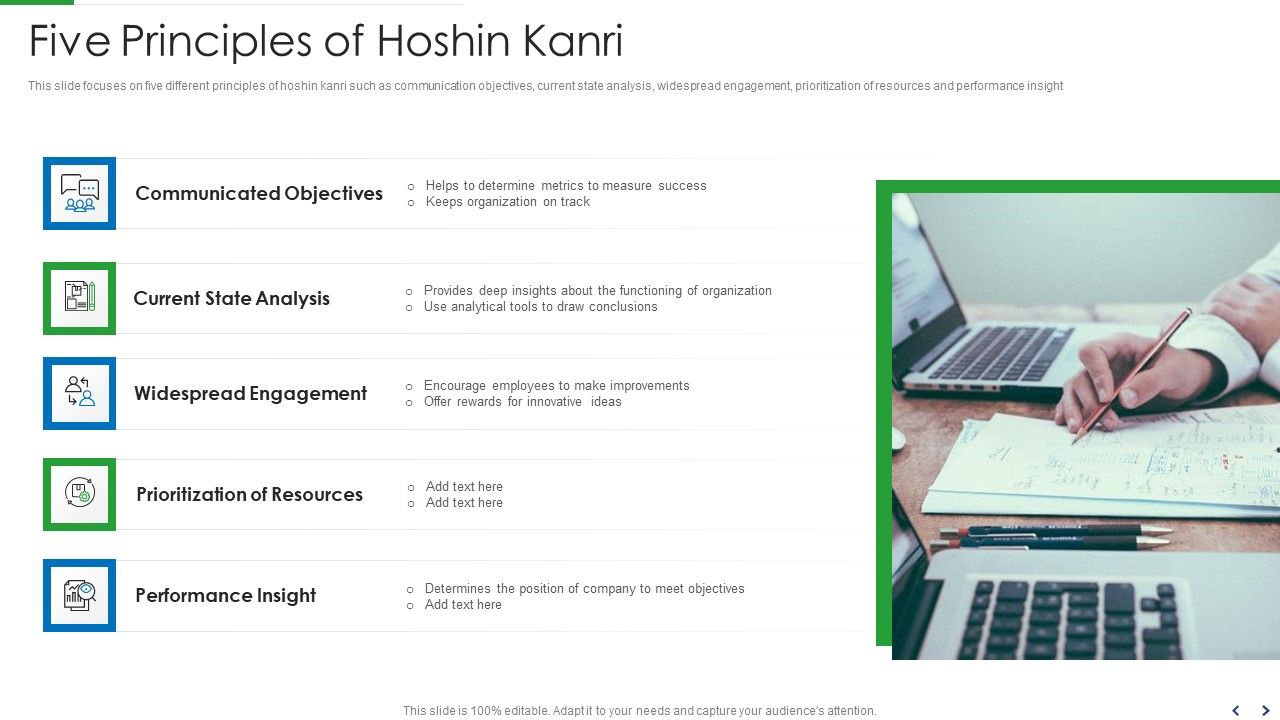 Five Principles of Hoshin Kanri

This slide focuses on five different principles of hoshin kanri such as communication objectives, current state analysis, widespread engagement, prioritization of resources and performance insight

Communicated Objectives
○ Helps to determine metrics to measure success
○ Keeps organization on track

Current State Analysis
○ Provides deep insights about the functioning of organization
○ Use analytical tools to draw conclusions

Widespread Engagement
○ Encourage employees to make improvements
○ Offer rewards for innovative ideas

Prioritization of Resources
○ Add text here
○ Add text here

Performance Insight
○ Determines the position of company to meet objectives
○ Add text here

This slide is 100% editable. Adapt it to your needs and capture your audience's attention.